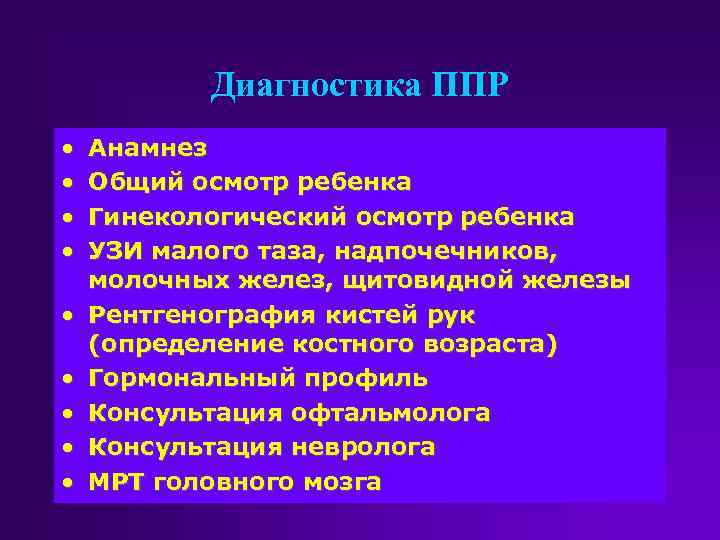 Диагностика ППР

• Анамнез
• Общий осмотр ребенка
• Гинекологический осмотр ребенка
• УЗИ малого таза, надпочечников, молочных желез, щитовидной железы
• Рентгенография кистей рук (определение костного возраста)
• Гормональный профиль
• Консультация офтальмолога
• Консультация невролога
• МРТ головного мозга